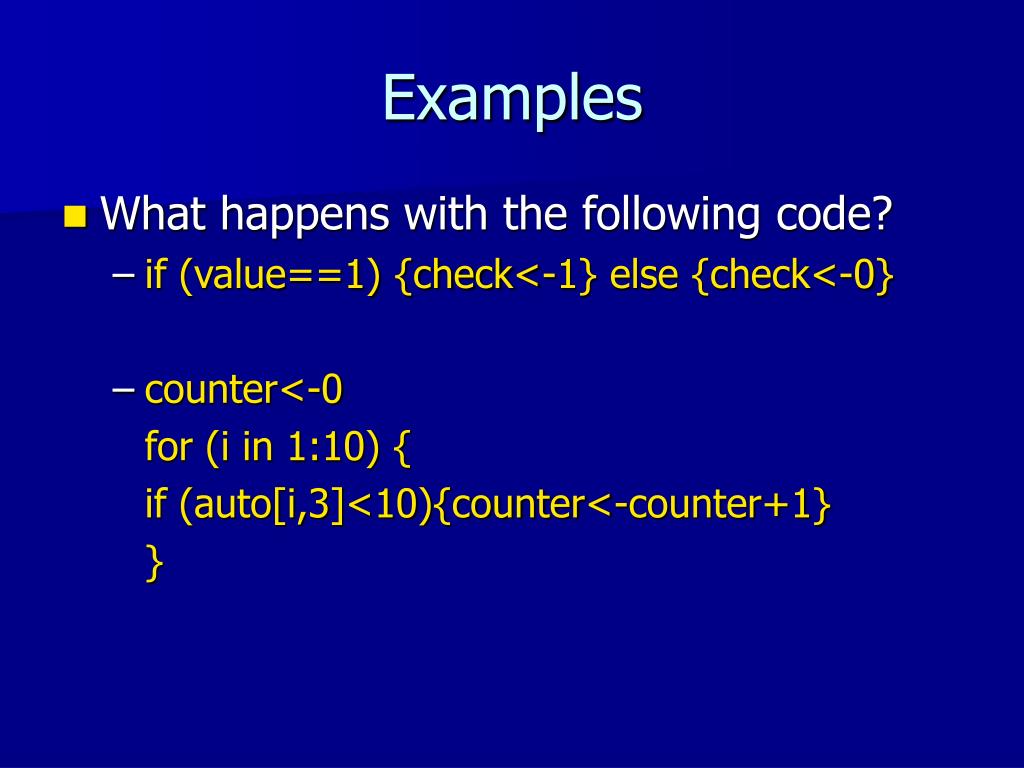 Examples

What happens with the following code?

– if (value==1) {check<-1} else {check<-0}

– counter<-0
for (i in 1:10) {
if (auto[i,3]<10){counter<-counter+1}
}